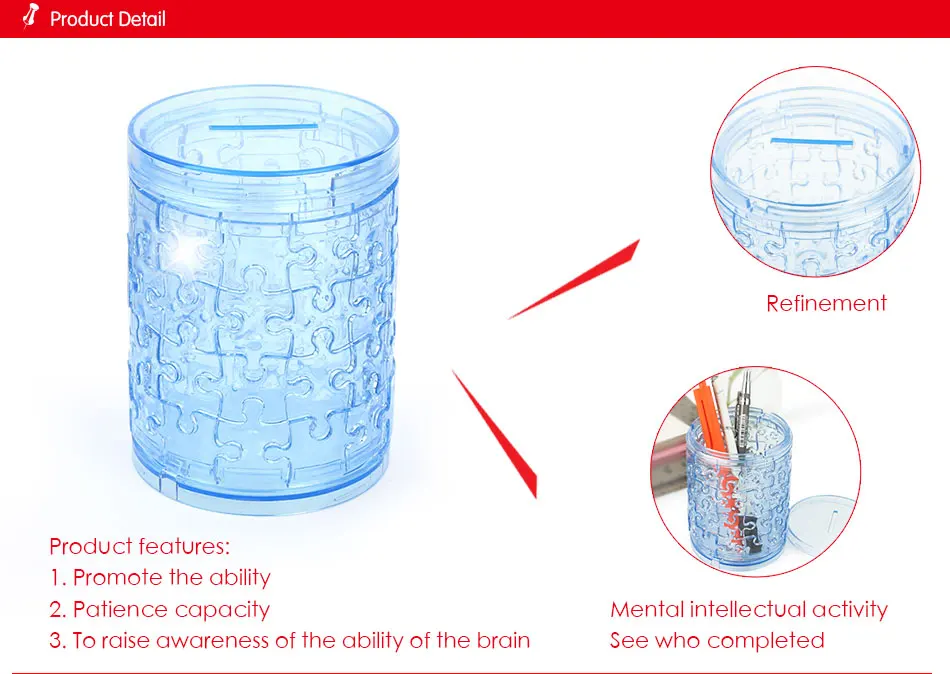 Product Detail

Refinement

Product features:
1. Promote the ability
2. Patience capacity
3. To raise awareness of the ability of the brain

Mental intellectual activity
See who completed